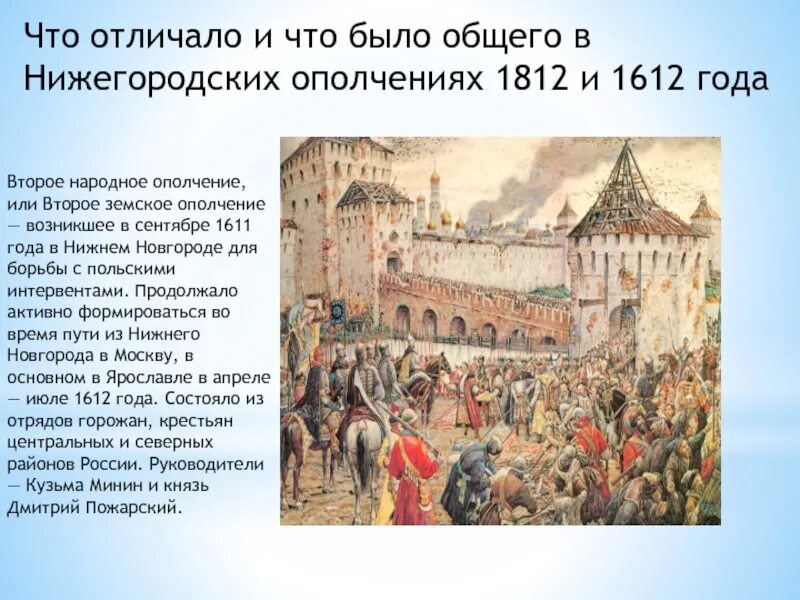 Что отличало и что было общего в Нижегородских ополчениях 1812 и 1612 года

Второе народное ополчение, или Второе земское ополчение — возникшее в сентябре 1611 года в Нижнем Новгороде для борьбы с польскими интервентами. Продолжало активно формироваться во время пути из Нижнего Новгорода в Москву, в основном в Ярославле в апреле — июле 1612 года. Состояло из отрядов горожан, крестьян центральных и северных районов России. Руководители — Кузьма Минин и князь Дмитрий Пожарский.